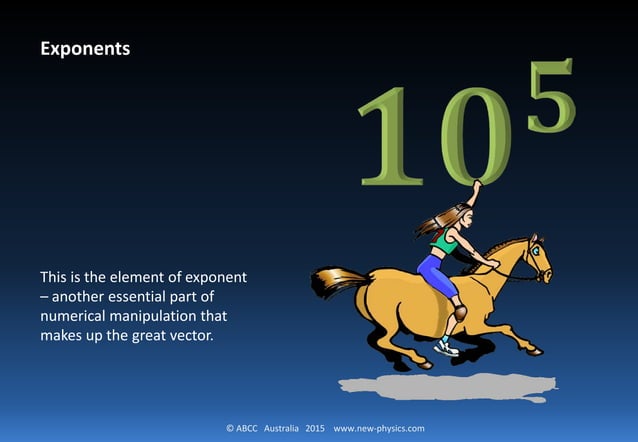 Exponents

$10^5$

This is the element of exponent – another essential part of numerical manipulation that makes up the great vector.

© ABCC Australia 2015 www.new-physics.com